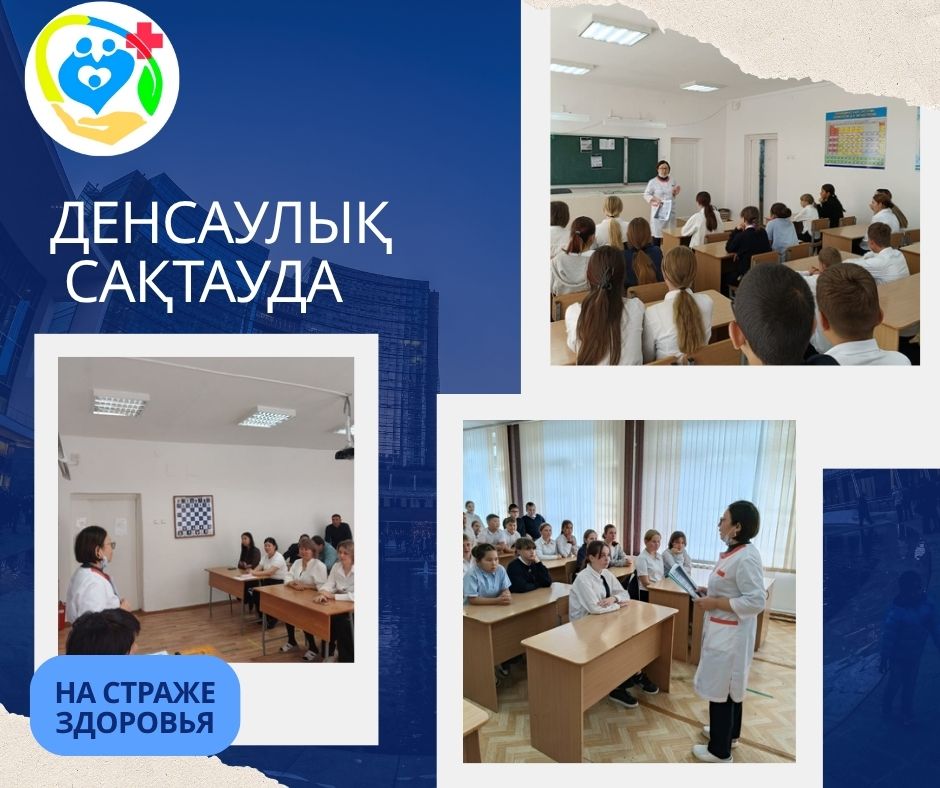 ДЕНСАУЛЫҚ САҚТАУДА

НА СТРАЖЕ ЗДОРОВЬЯ